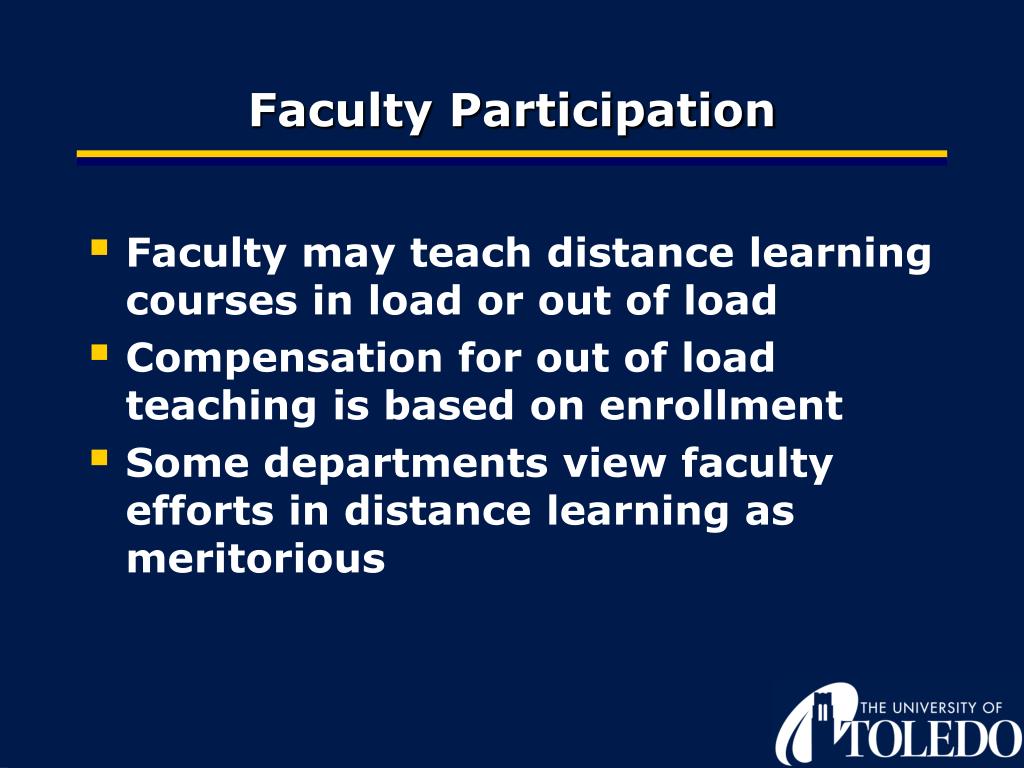 Faculty Participation

- Faculty may teach distance learning courses in load or out of load
- Compensation for out of load teaching is based on enrollment
- Some departments view faculty efforts in distance learning as meritorious

THE UNIVERSITY OF TOLEDO